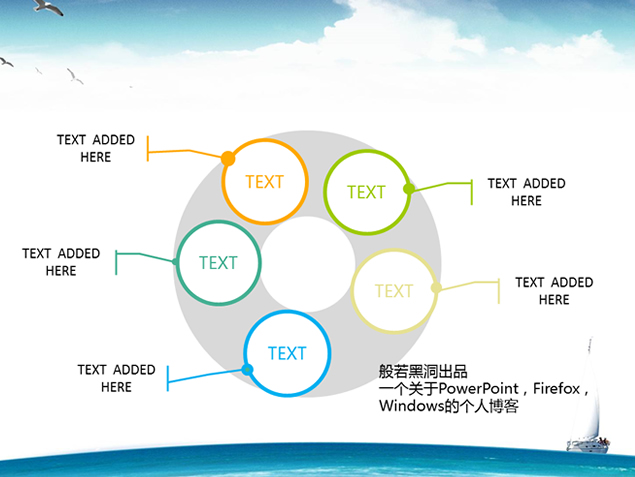 TEXT ADDED HERE

TEXT

TEXT

TEXT ADDED HERE

TEXT ADDED HERE

TEXT

TEXT

TEXT ADDED HERE

TEXT

TEXT ADDED HERE

般若黑洞出品
一个关于PowerPoint，Firefox，Windows的个人博客